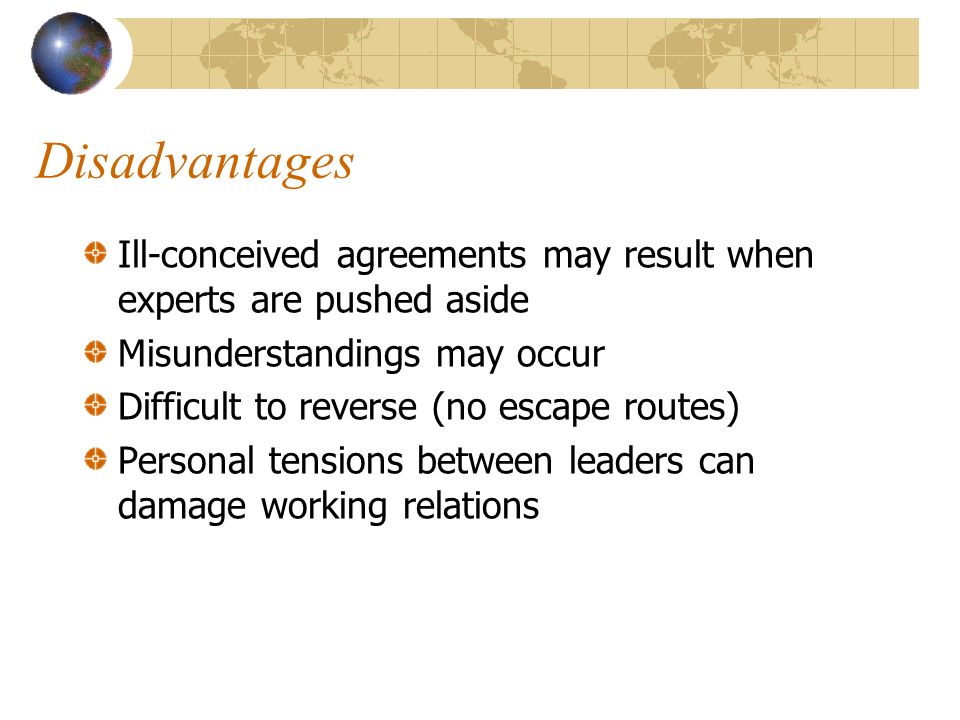 Disadvantages

Ill-conceived agreements may result when experts are pushed aside

Misunderstandings may occur

Difficult to reverse (no escape routes)

Personal tensions between leaders can damage working relations